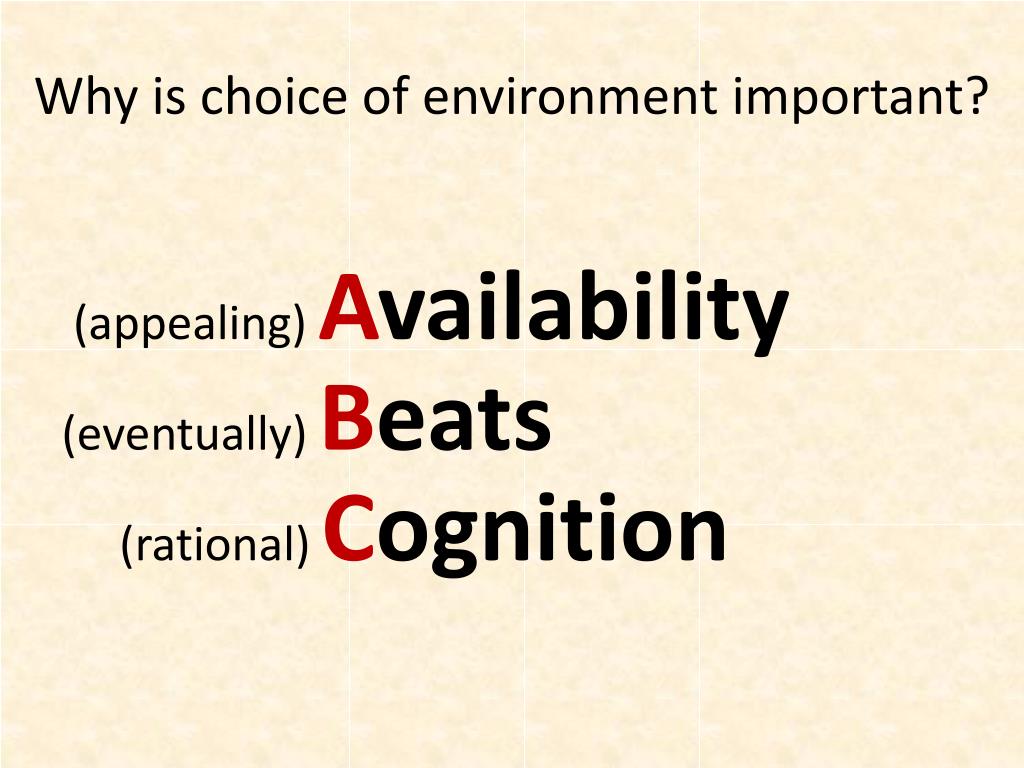 Why is choice of environment important?

(appealing) Availability
(eventually) Beats
(rational) Cognition